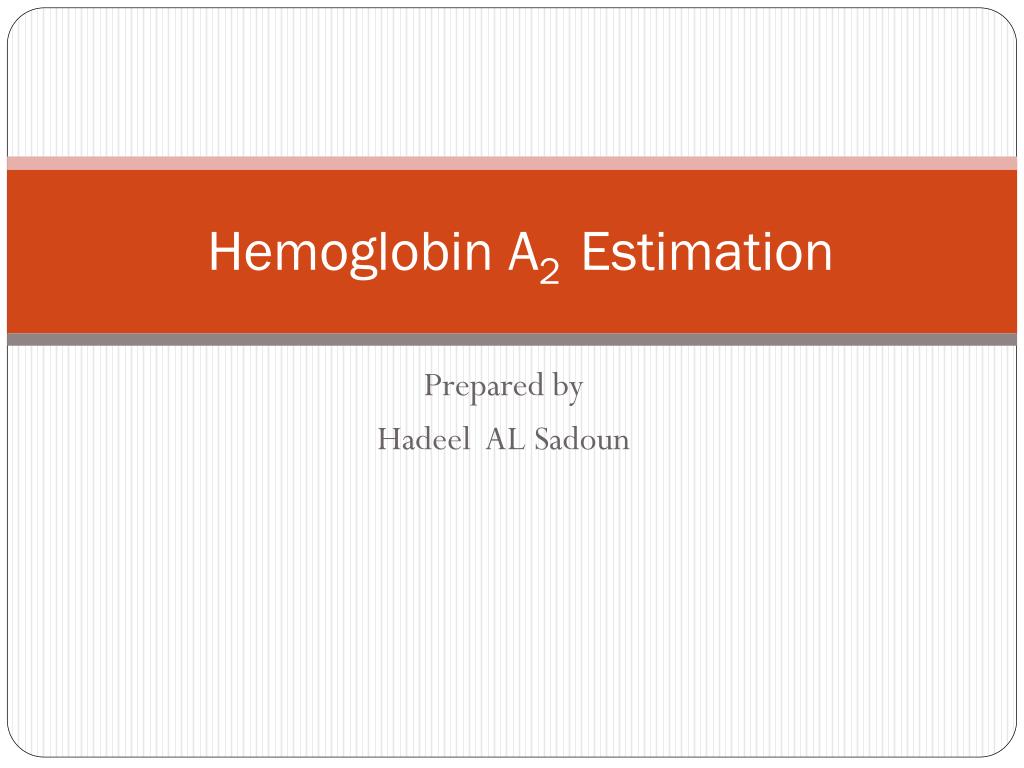 Hemoglobin $A_2$ Estimation

Prepared by
Hadeel AL Sadoun